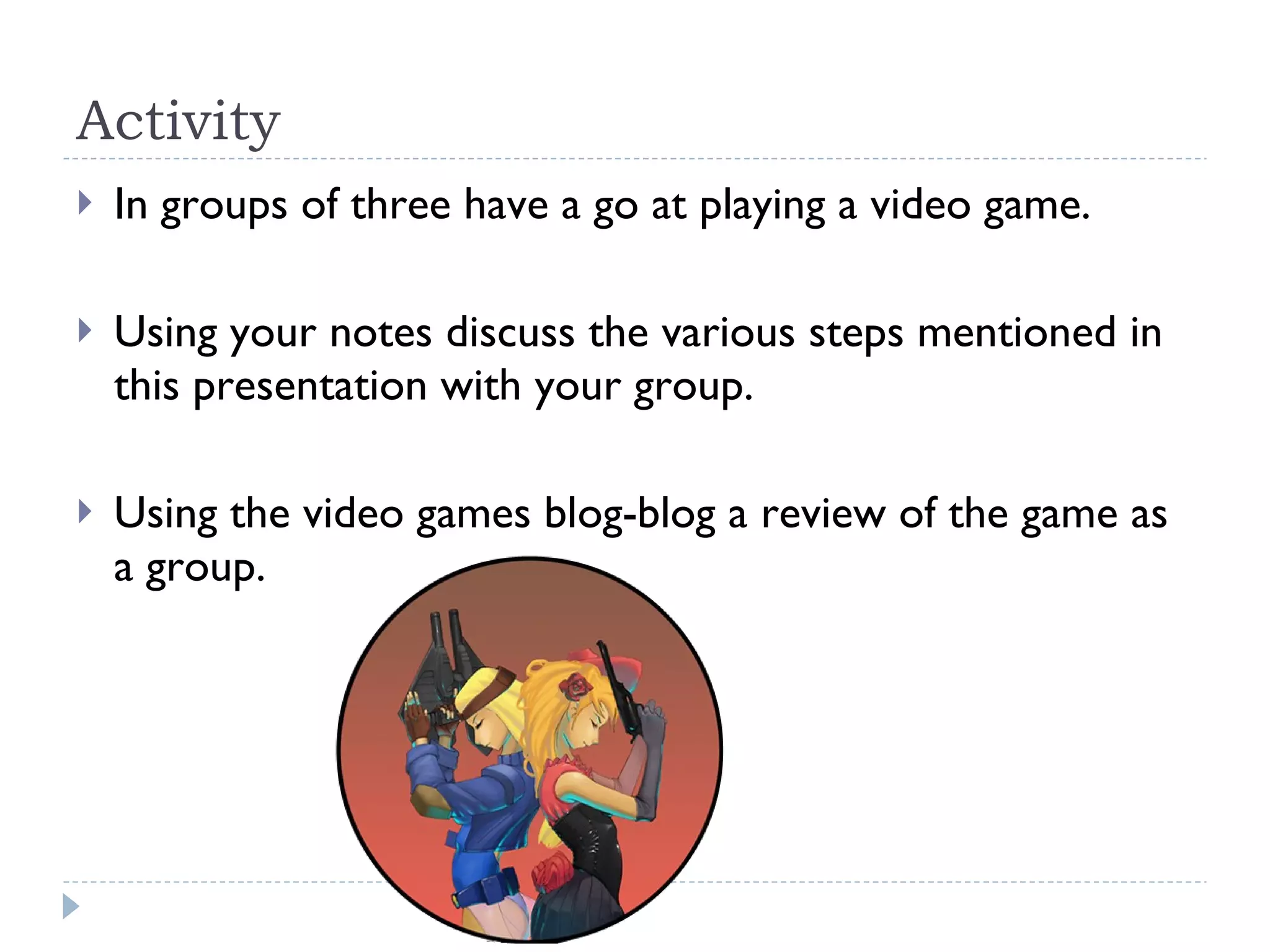 Activity

In groups of three have a go at playing a video game.

Using your notes discuss the various steps mentioned in this presentation with your group.

Using the video games blog-blog a review of the game as a group.